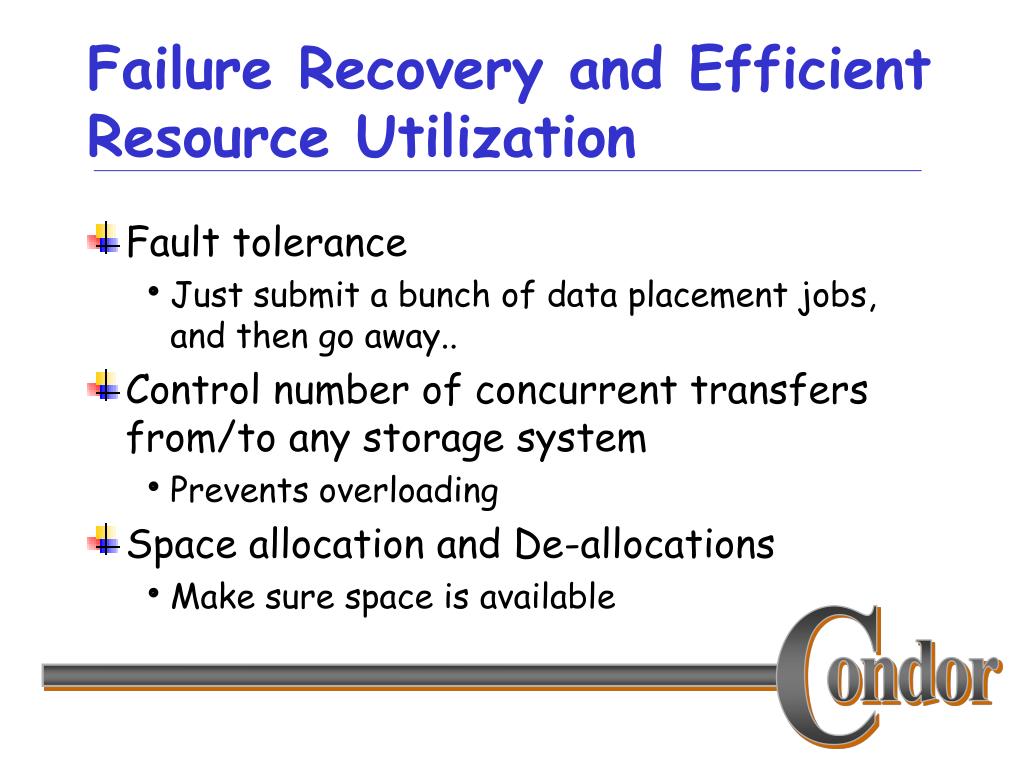 Failure Recovery and Efficient Resource Utilization

Fault tolerance
• Just submit a bunch of data placement jobs, and then go away..

Control number of concurrent transfers from/to any storage system
• Prevents overloading

Space allocation and De-allocations
• Make sure space is available

Condor